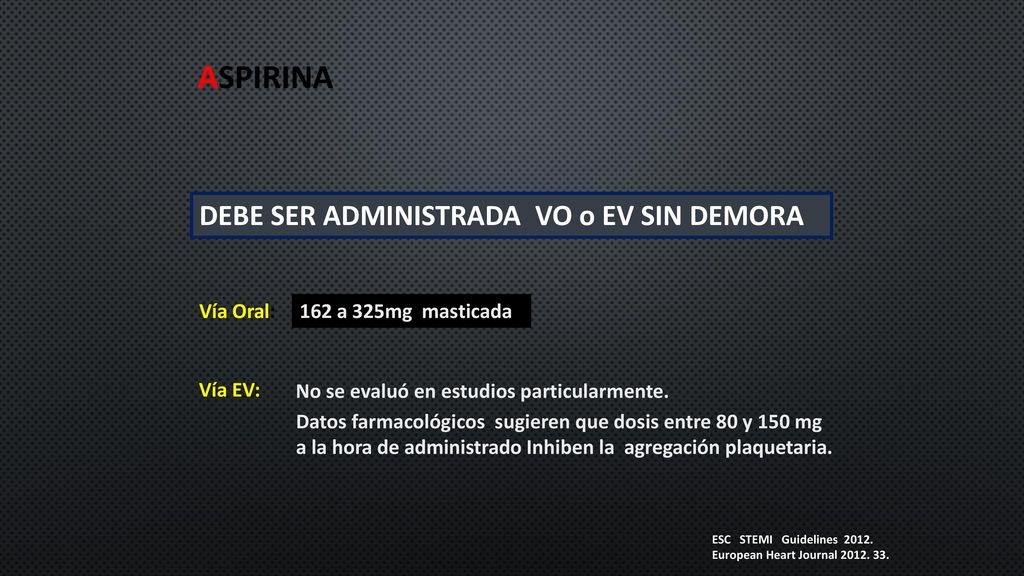 ASPIRINA

DEBE SER ADMINISTRADA VO o EV SIN DEMORA

Vía Oral 162 a 325mg masticada

Vía EV: No se evaluó en estudios particularmente.

Datos farmacológicos sugieren que dosis entre 80 y 150 mg a la hora de administrado Inhiben la agregación plaquetaria.

ESC STEMI Guidelines 2012.
European Heart Journal 2012. 33.